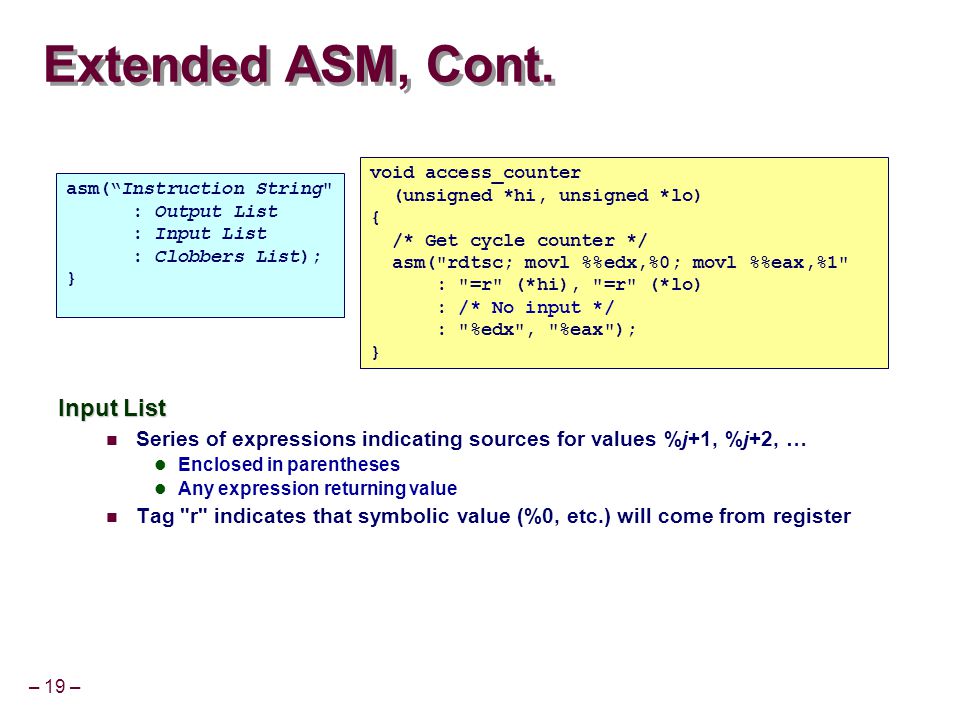 Extended ASM, Cont.

asm(“Instruction String"
      : Output List
      : Input List
      : Clobbers List);
}

void access_counter
  (unsigned *hi, unsigned *lo)
{
  /* Get cycle counter */
  asm("rdtsc; movl %%edx,%0; movl %%eax,%1"
      : "=r" (*hi), "=r" (*lo)
      : /* No input */
      : "%edx", "%eax");
}

Input List

Series of expressions indicating sources for values %j+1, %j+2, …

Enclosed in parentheses

Any expression returning value

Tag "r" indicates that symbolic value (%0, etc.) will come from register

– 19 –